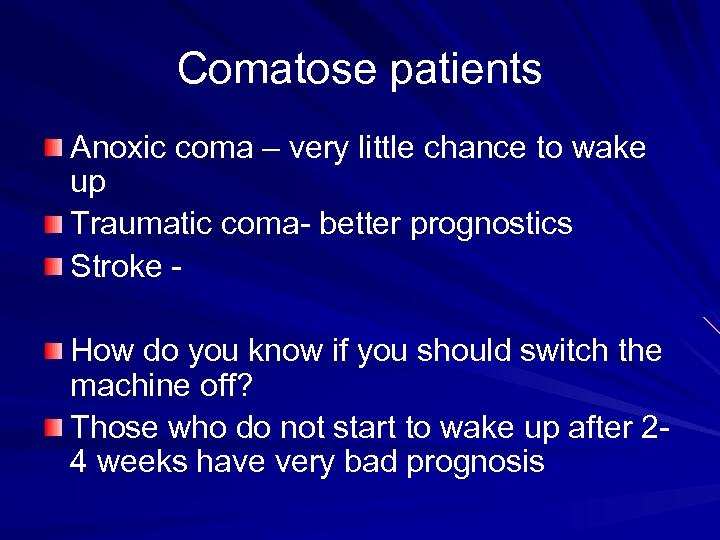 Comatose patients

Anoxic coma – very little chance to wake up

Traumatic coma- better prognostics

Stroke -

How do you know if you should switch the machine off?

Those who do not start to wake up after 2-4 weeks have very bad prognosis